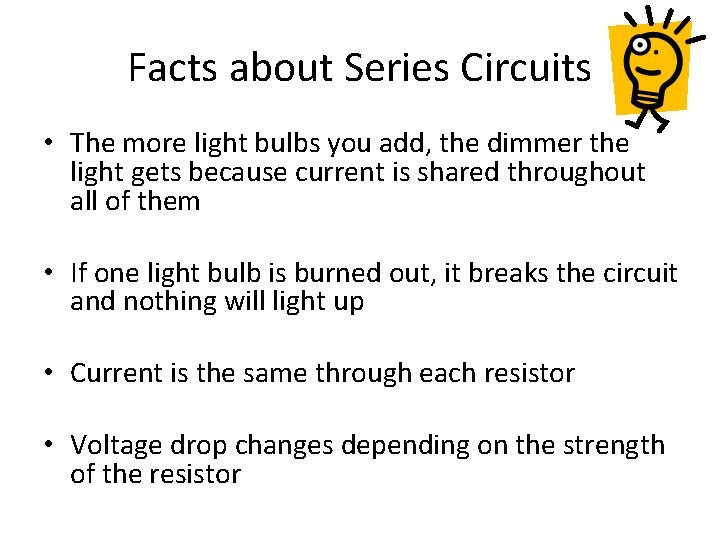 Facts about Series Circuits

• The more light bulbs you add, the dimmer the light gets because current is shared throughout all of them

• If one light bulb is burned out, it breaks the circuit and nothing will light up

• Current is the same through each resistor

• Voltage drop changes depending on the strength of the resistor